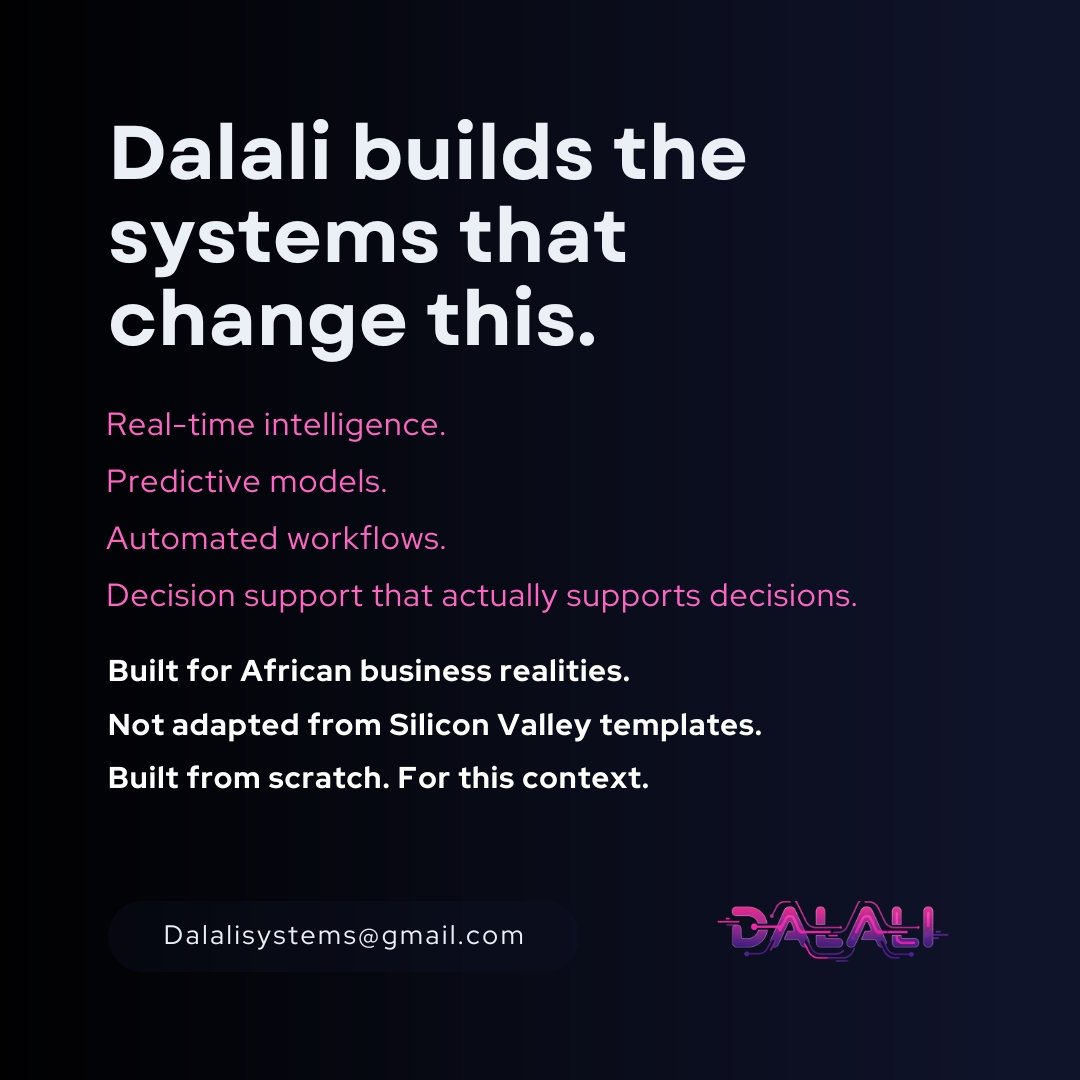 Dalali builds the systems that change this.

Real-time intelligence.

Predictive models.

Automated workflows.

Decision support that actually supports decisions.

Built for African business realities.

Not adapted from Silicon Valley templates.

Built from scratch. For this context.

Dalalisystems@gmail.com

DALALI